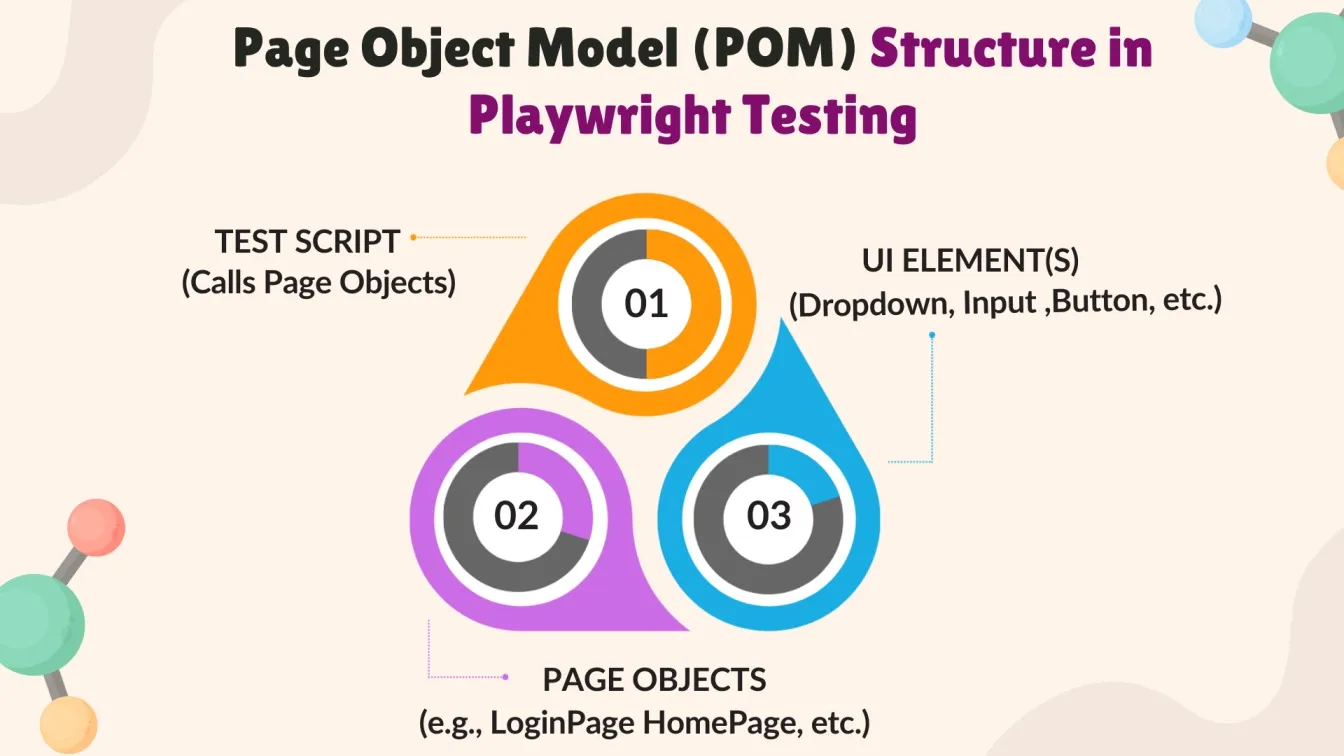 Page Object Model (POM) Structure in Playwright Testing

TEST SCRIPT
(Calls Page Objects)

01

UI ELEMENT(S)
(Dropdown, Input ,Button, etc.)

02

03

PAGE OBJECTS
(e.g., LoginPage HomePage, etc.)